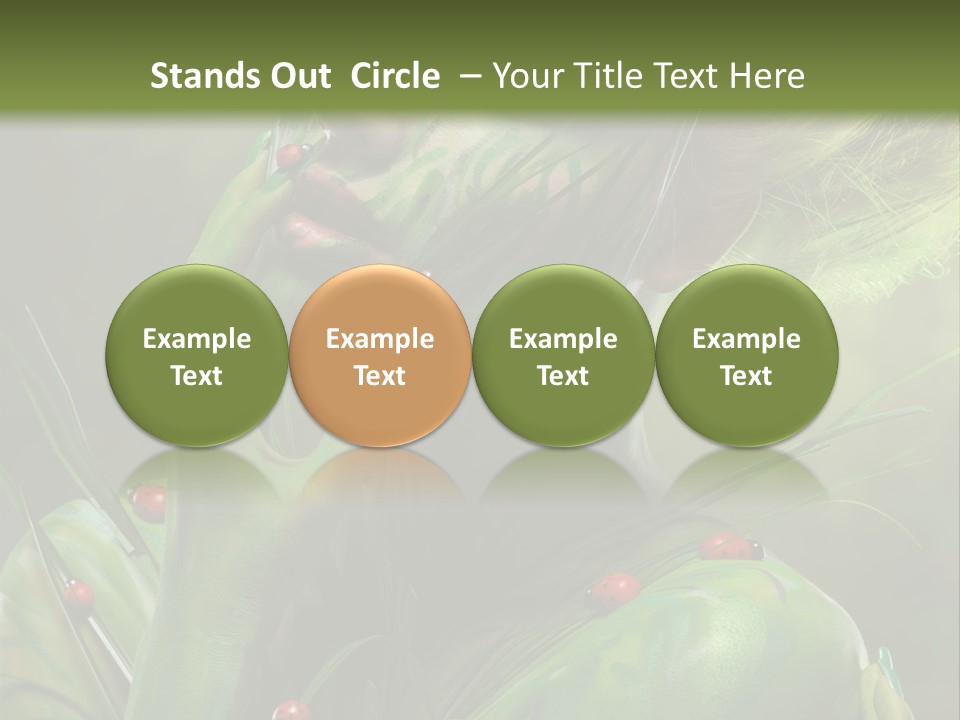 Stands Out Circle – Your Title Text Here

Example Text

Example Text

Example Text

Example Text